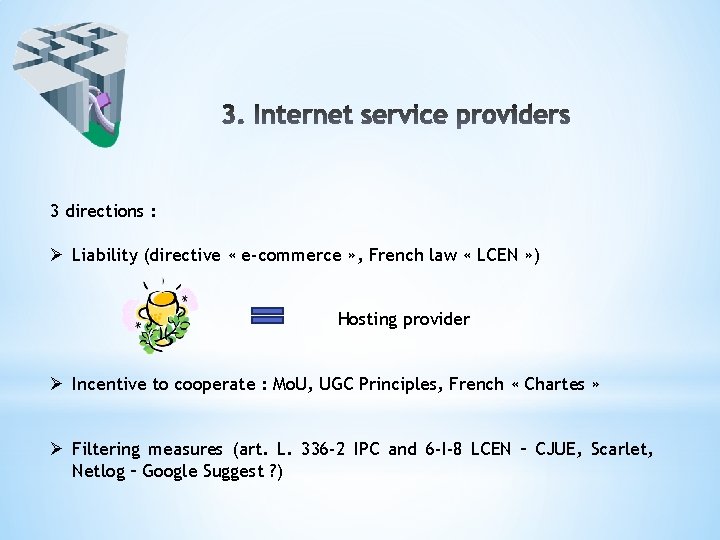 3. Internet service providers

3 directions :

➢ Liability (directive « e-commerce », French law « LCEN »)

Hosting provider

➢ Incentive to cooperate : MoU, UGC Principles, French « Chartes »

➢ Filtering measures (art. L. 336-2 IPC and 6-I-8 LCEN – CJUE, Scarlet, Netlog – Google Suggest ?)